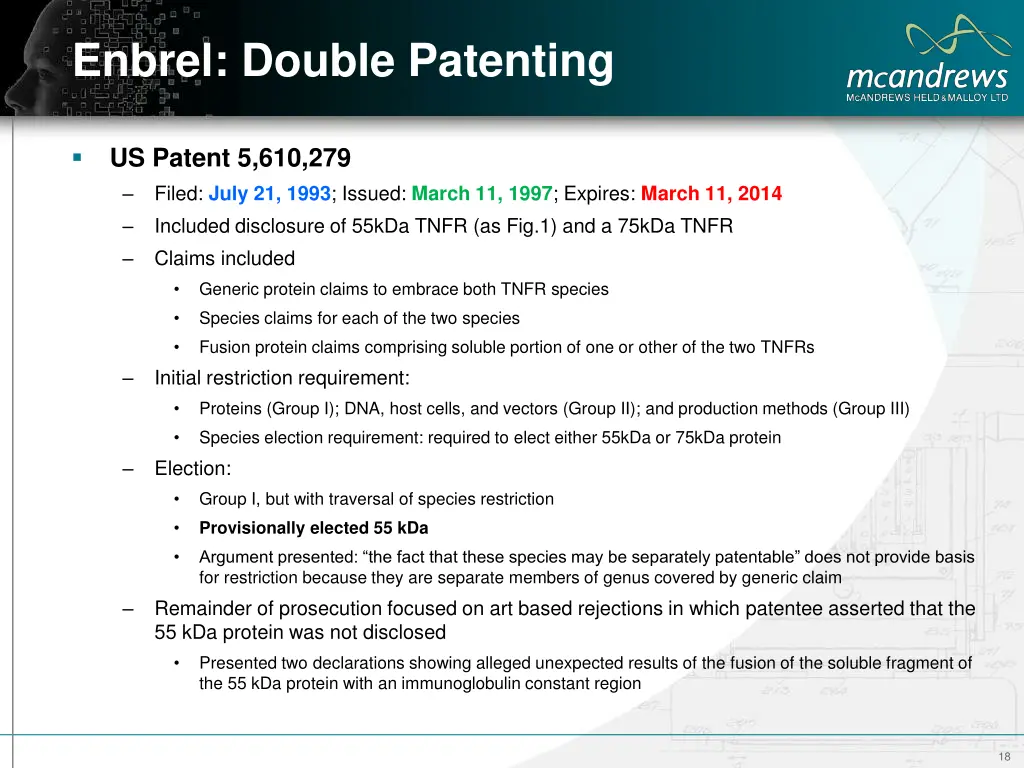 Enbrel: Double Patenting

mcandrews
McANDREWS HELD & MALLOY LTD

▪ US Patent 5,610,279

– Filed: July 21, 1993; Issued: March 11, 1997; Expires: March 11, 2014

– Included disclosure of 55kDa TNFR (as Fig.1) and a 75kDa TNFR

– Claims included

• Generic protein claims to embrace both TNFR species

• Species claims for each of the two species

• Fusion protein claims comprising soluble portion of one or other of the two TNFRs

– Initial restriction requirement:

• Proteins (Group I); DNA, host cells, and vectors (Group II); and production methods (Group III)

• Species election requirement: required to elect either 55kDa or 75kDa protein

– Election:

• Group I, but with traversal of species restriction

• Provisionally elected 55 kDa

• Argument presented: “the fact that these species may be separately patentable” does not provide basis for restriction because they are separate members of genus covered by generic claim

– Remainder of prosecution focused on art based rejections in which patentee asserted that the 55 kDa protein was not disclosed

• Presented two declarations showing alleged unexpected results of the fusion of the soluble fragment of the 55 kDa protein with an immunoglobulin constant region

18